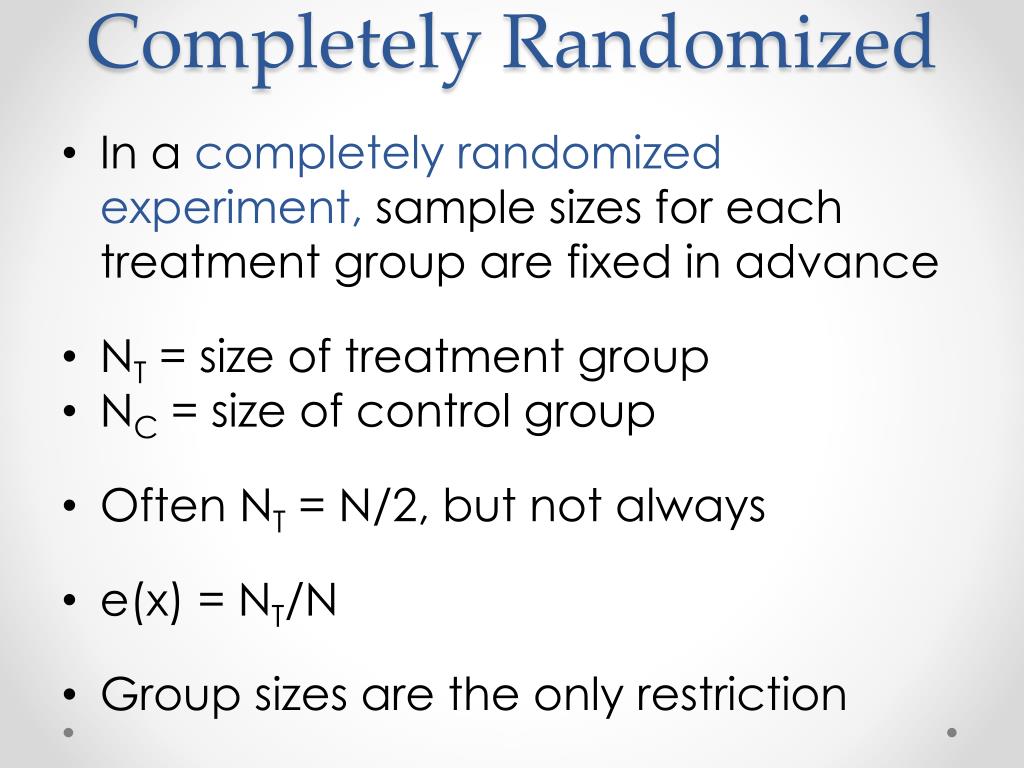 Completely Randomized

• In a completely randomized experiment, sample sizes for each treatment group are fixed in advance

• $N_T$ = size of treatment group
• $N_C$ = size of control group

• Often $N_T = N/2$, but not always

• $e(x) = N_T/N$

• Group sizes are the only restriction